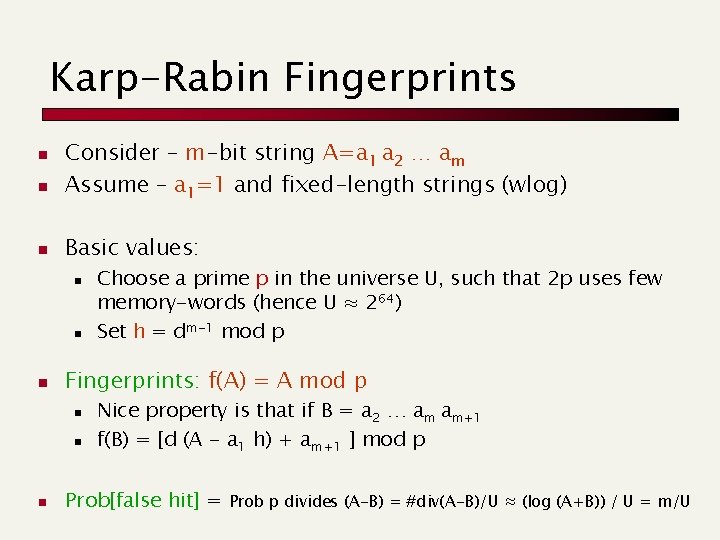 Karp-Rabin Fingerprints

- Consider – m-bit string $A=a_1 a_2 \ldots a_m$
- Assume – $a_1=1$ and fixed-length strings (wlog)

- Basic values:
  - Choose a prime p in the universe U, such that 2p uses few memory-words (hence $U \approx 2^{64}$)
  - Set $h = d^{m-1} \bmod p$

- Fingerprints: f(A) = A mod p
  - Nice property is that if $B = a_2 \ldots a_m a_{m+1}$
  - $f(B) = [d (A - a_1 h) + a_{m+1}] \bmod p$

- Prob[false hit] = Prob p divides (A-B) = #div(A-B)/U $\approx$ (log (A+B)) / U = m/U